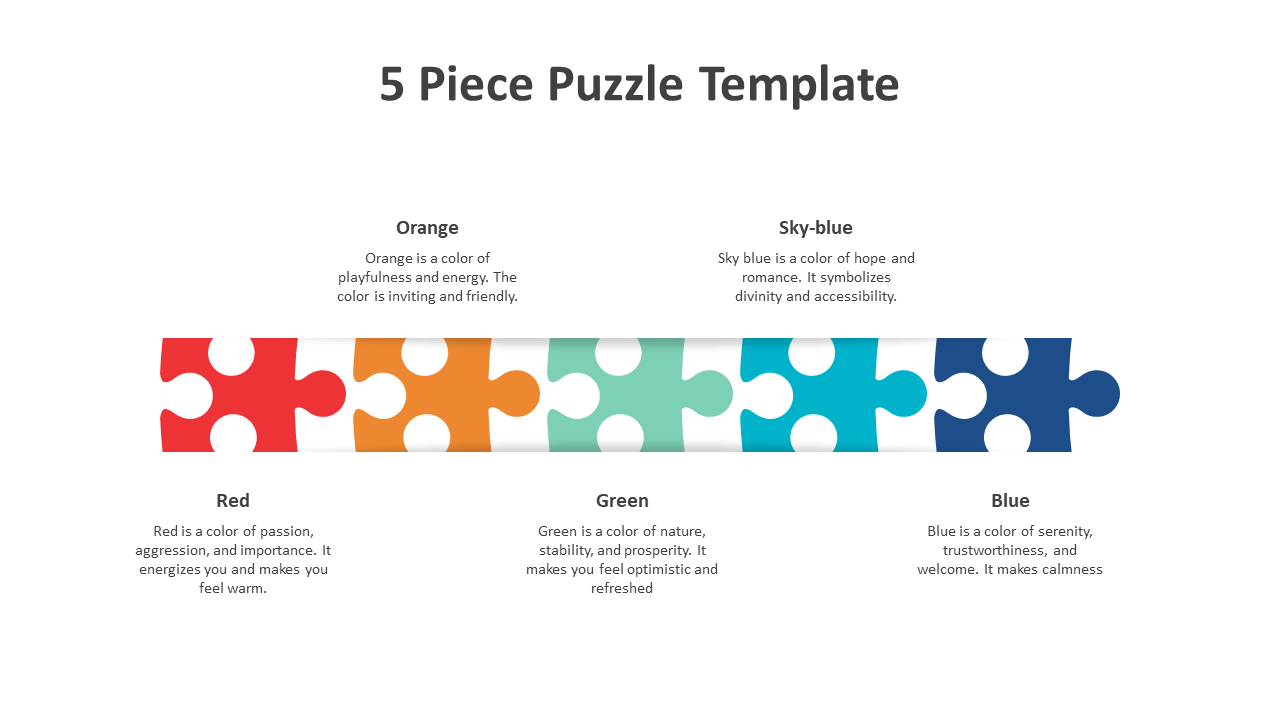 5 Piece Puzzle Template

Orange

Orange is a color of playfulness and energy. The color is inviting and friendly.

Sky-blue

Sky blue is a color of hope and romance. It symbolizes divinity and accessibility.

Red

Red is a color of passion, aggression, and importance. It energizes you and makes you feel warm.

Green

Green is a color of nature, stability, and prosperity. It makes you feel optimistic and refreshed

Blue

Blue is a color of serenity, trustworthiness, and welcome. It makes calmness